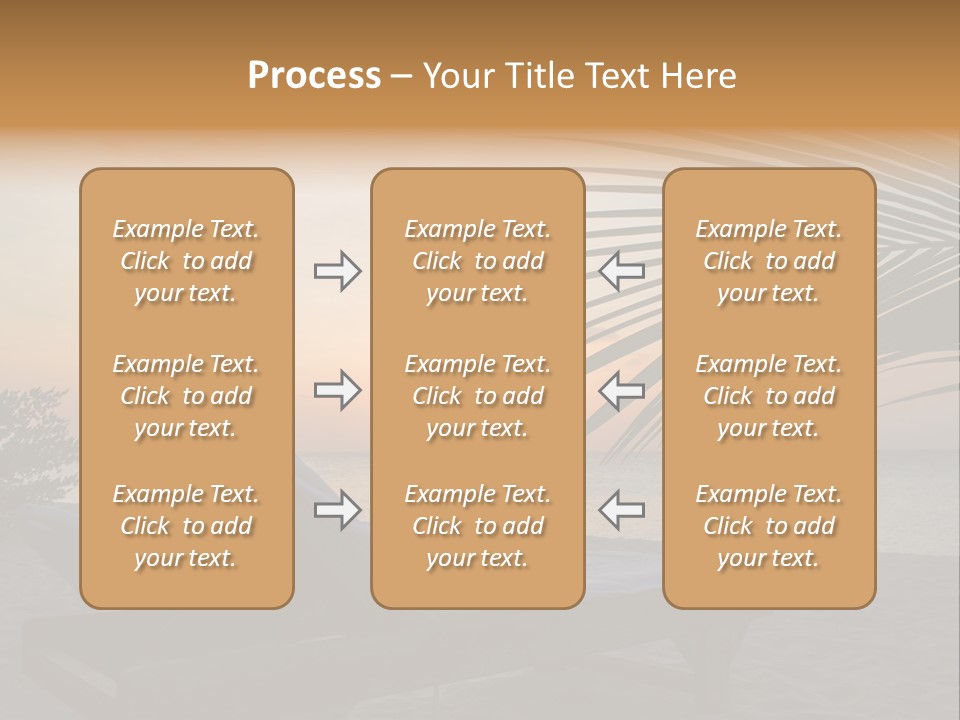 Process – Your Title Text Here

Example Text. Click to add your text.

Example Text. Click to add your text.

Example Text. Click to add your text.

Example Text. Click to add your text.

Example Text. Click to add your text.

Example Text. Click to add your text.

Example Text. Click to add your text.

Example Text. Click to add your text.

Example Text. Click to add your text.